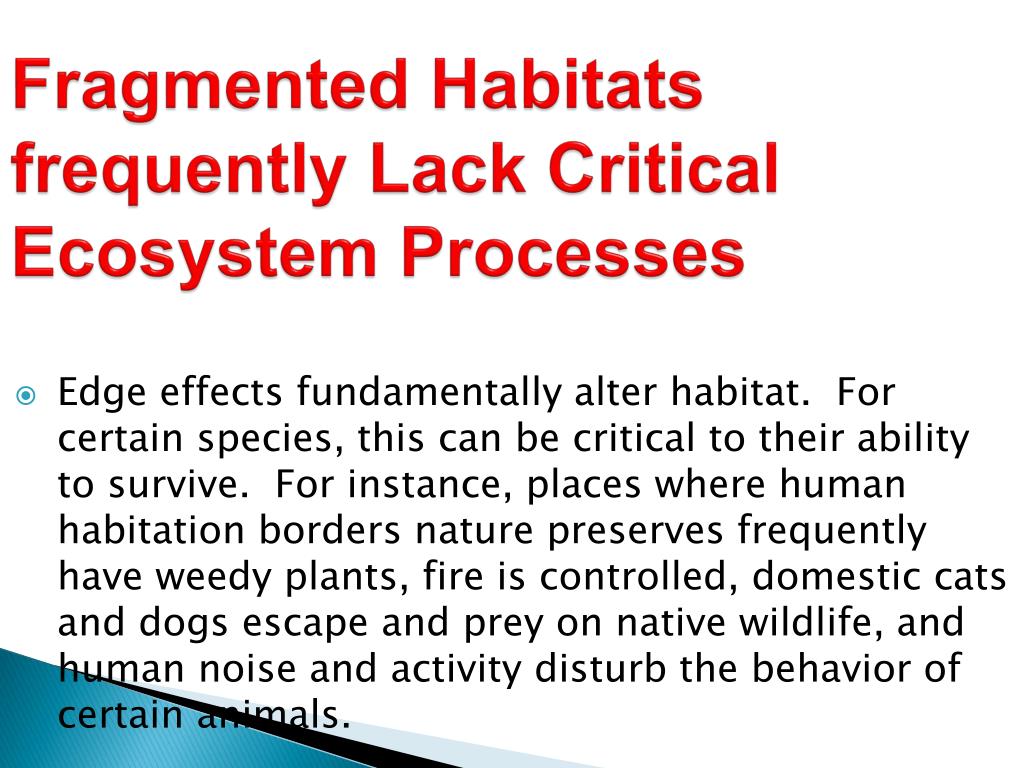 Fragmented Habitats frequently Lack Critical Ecosystem Processes

Edge effects fundamentally alter habitat. For certain species, this can be critical to their ability to survive. For instance, places where human habitation borders nature preserves frequently have weedy plants, fire is controlled, domestic cats and dogs escape and prey on native wildlife, and human noise and activity disturb the behavior of certain animals.